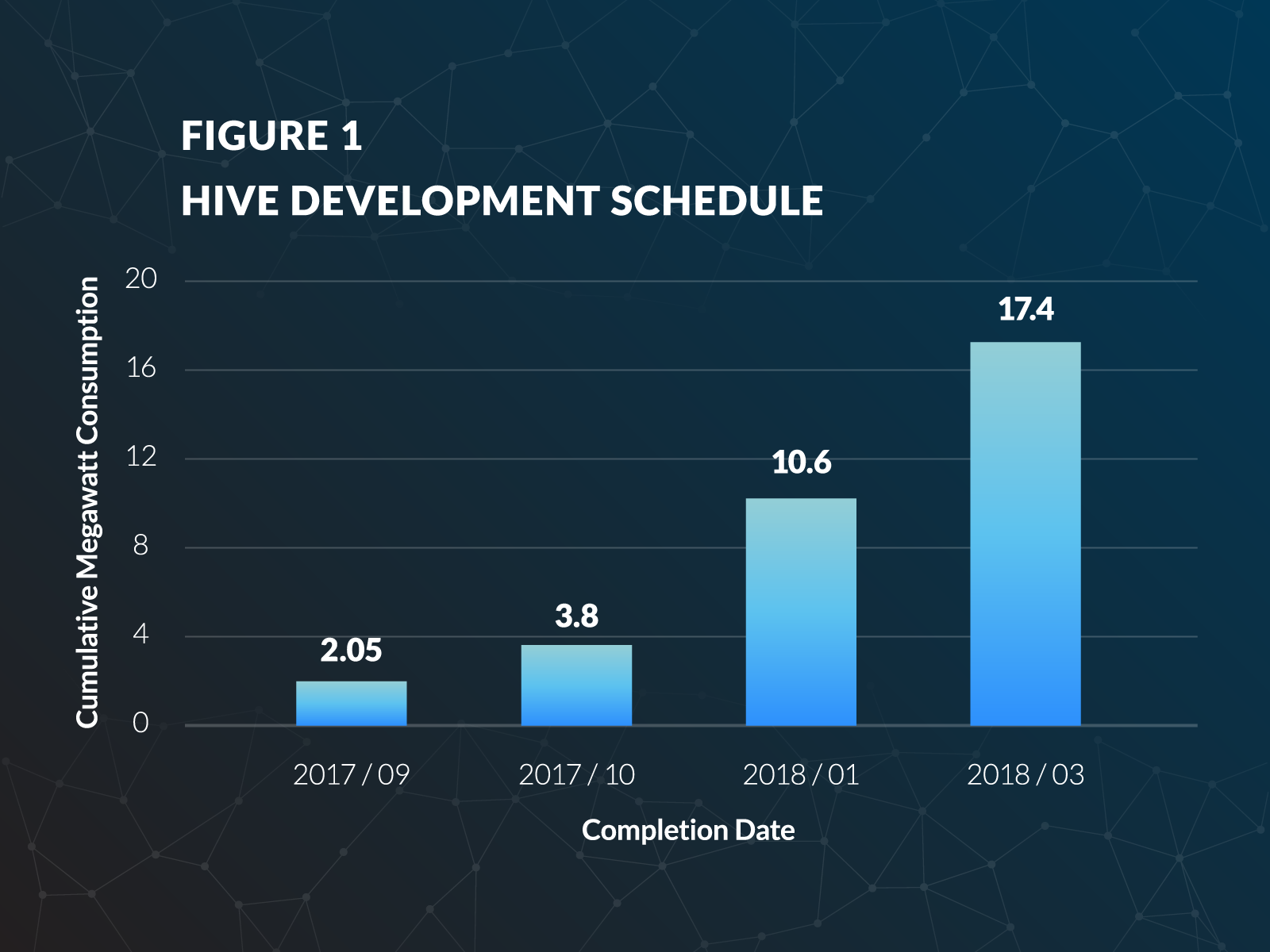 FIGURE 1
HIVE DEVELOPMENT SCHEDULE

Cumulative Megawatt Consumption

20
16
12
8
4
0

2.05
3.8
10.6
17.4

2017 / 09
2017 / 10
2018 / 01
2018 / 03

Completion Date